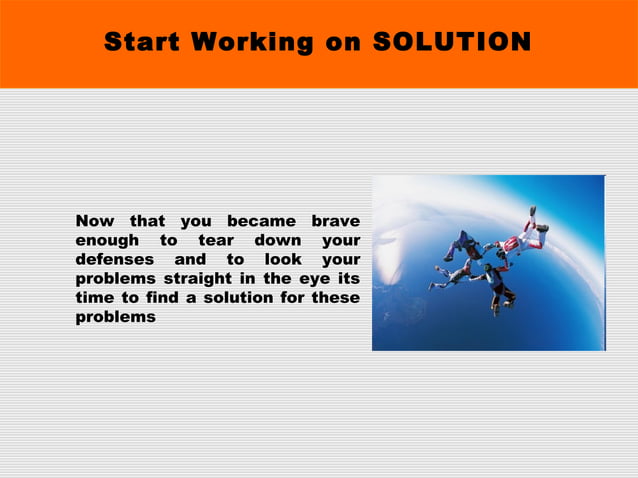 Start Working on SOLUTION

Now that you became brave enough to tear down your defenses and to look your problems straight in the eye its time to find a solution for these problems